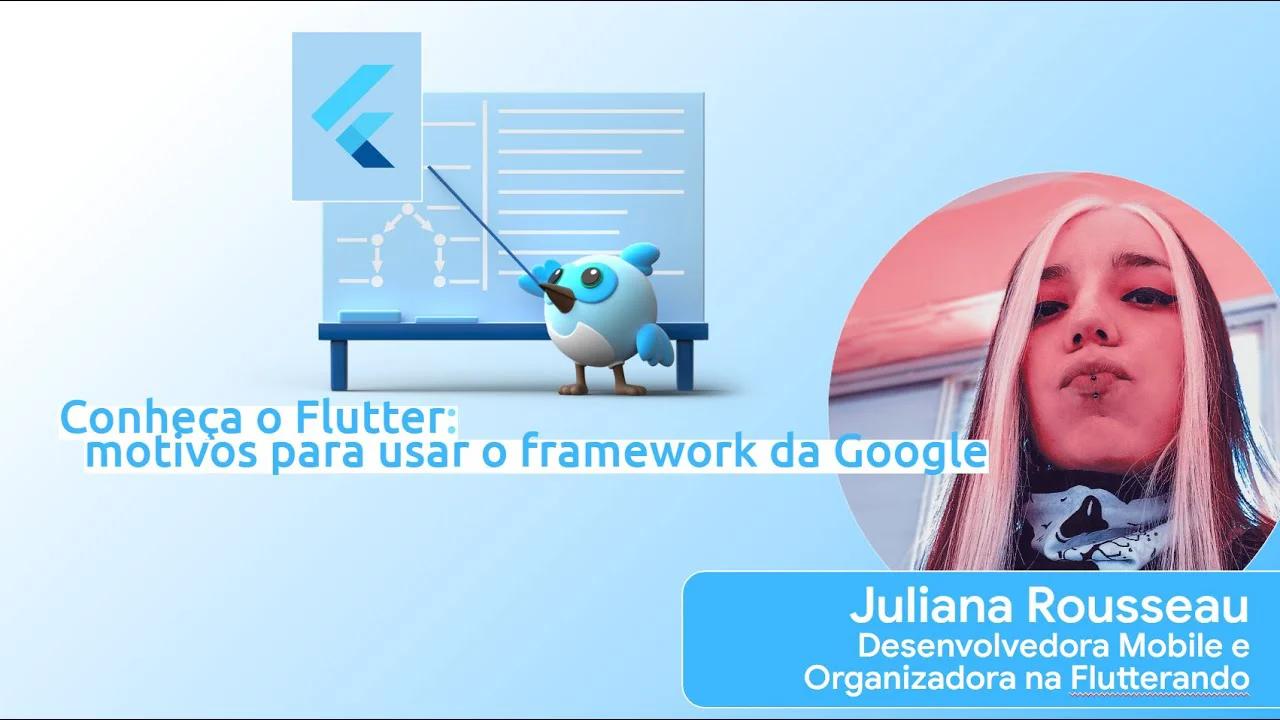 Conheça o Flutter:
motivos para usar o framework da Google

Juliana Rousseau
Desenvolvedora Mobile e
Organizadora na Flutterando